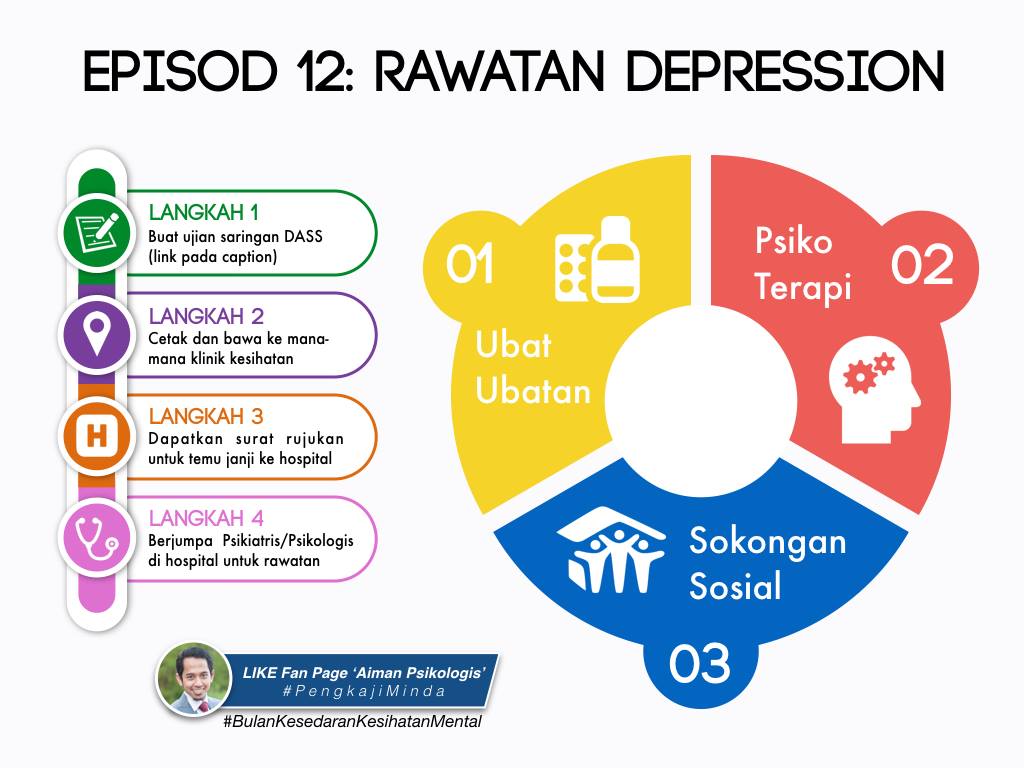 EPISOD 12: RAWATAN DEPRESSION

LANGKAH 1
Buat ujian saringan DASS (link pada caption)

LANGKAH 2
Cetak dan bawa ke mana-mana klinik kesihatan

LANGKAH 3
Dapatkan surat rujukan untuk temu janji ke hospital

LANGKAH 4
Berjumpa Psikiatris/Psikologis di hospital untuk rawatan

01
Ubat Ubatan

Psiko Terapi
02

Sokongan Sosial
03

LIKE Fan Page 'Aiman Psikologis'
#PengkajiMinda
#BulanKesedaranKesihatanMental